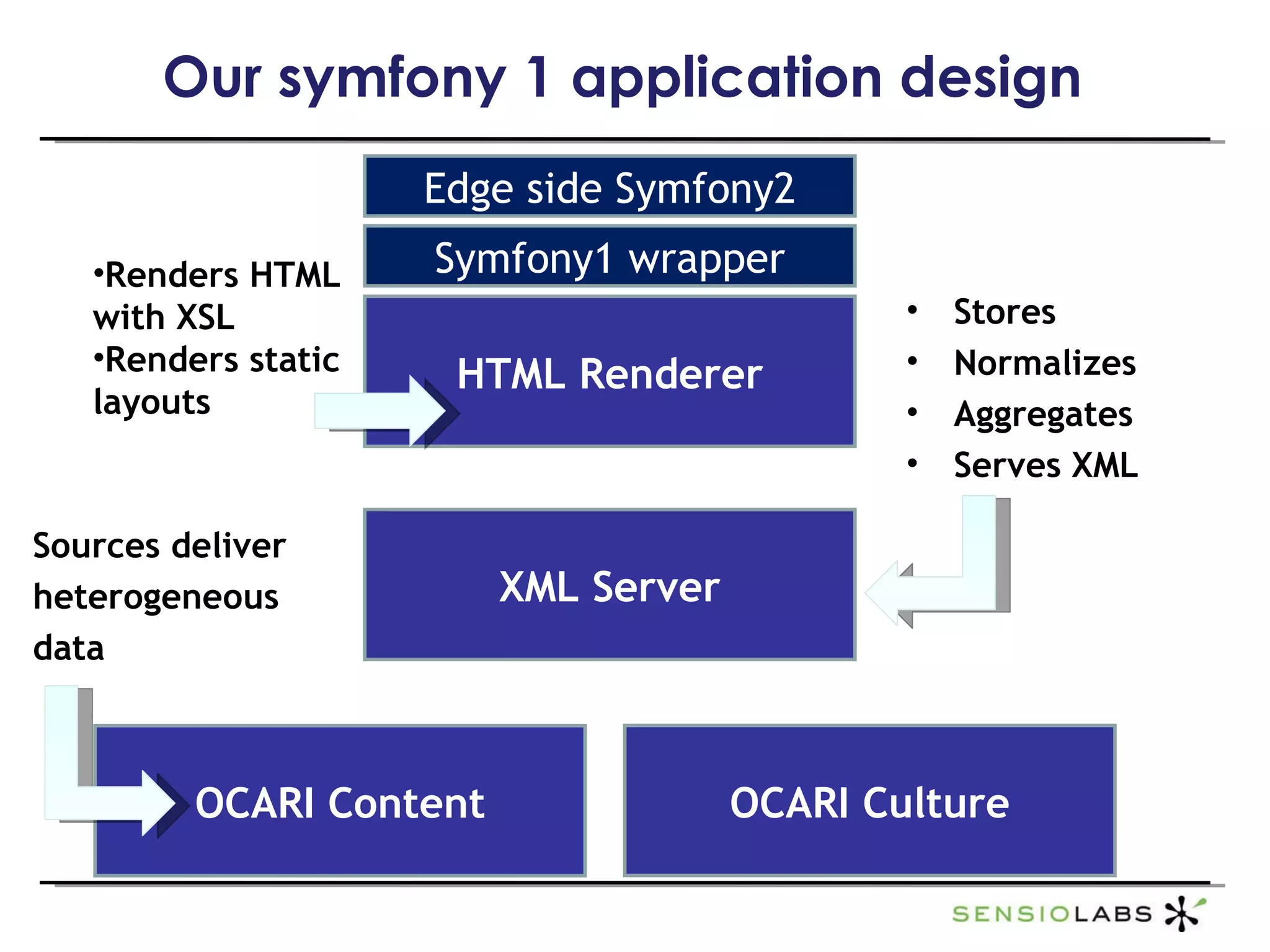 Our symfony 1 application design

Edge side Symfony2

Symfony1 wrapper

•Renders HTML with XSL
•Renders static layouts

HTML Renderer

• Stores
• Normalizes
• Aggregates
• Serves XML

Sources deliver heterogeneous data

XML Server

OCARI Content

OCARI Culture

SENSIOLABS